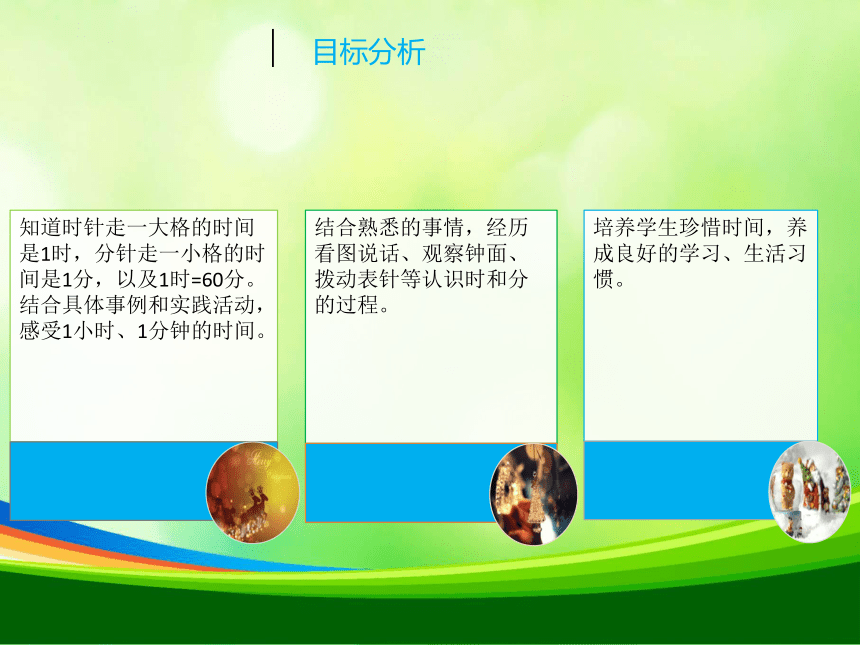 目标分析

知道时针走一大格的时间是1时，分针走一小格的时间是1分，以及1时=60分。结合具体事例和实践活动，感受1小时、1分钟的时间。

结合熟悉的事情，经历看图说话、观察钟面、拨动表针等认识时和分的过程。

培养学生珍惜时间，养成良好的学习、生活习惯。